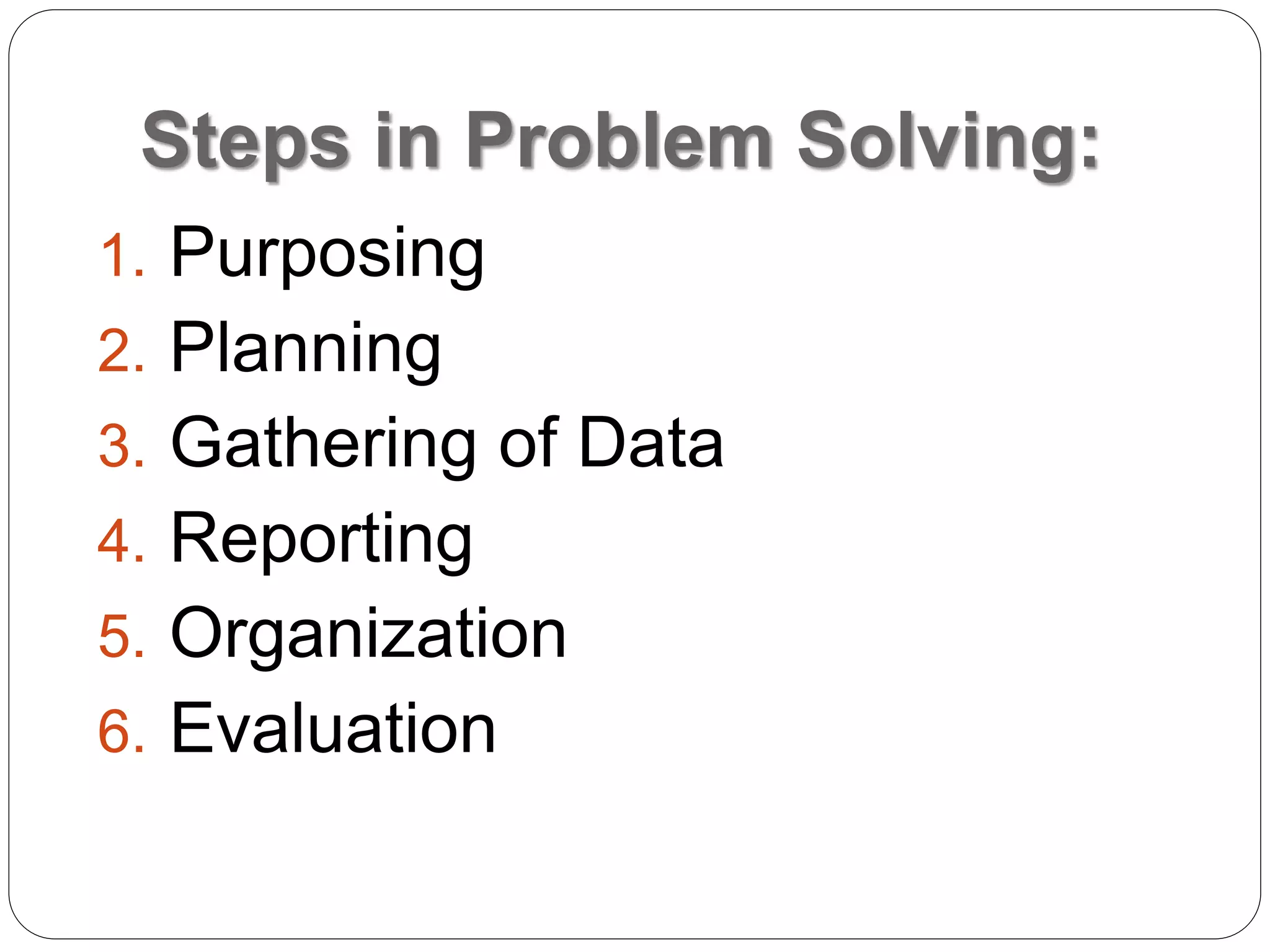 Steps in Problem Solving:

1. Purposing
2. Planning
3. Gathering of Data
4. Reporting
5. Organization
6. Evaluation